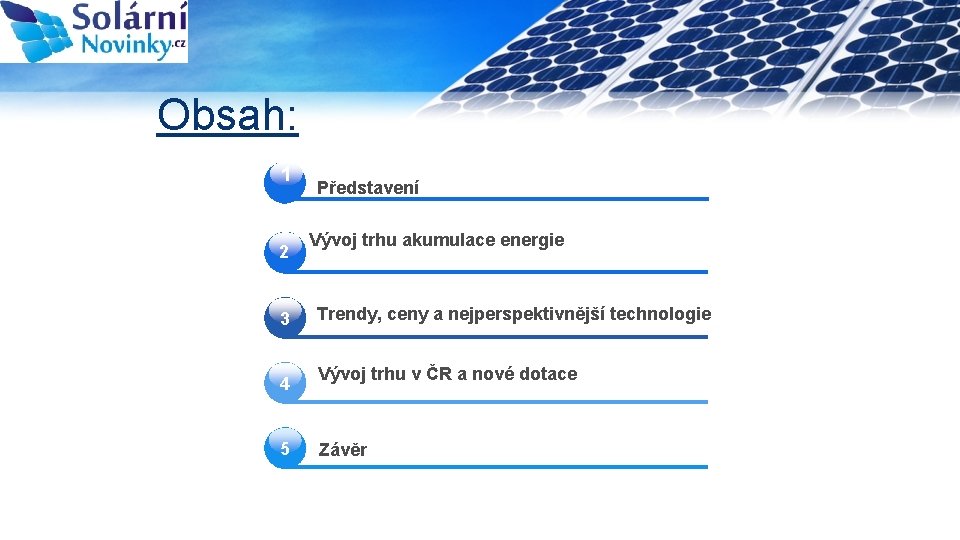 Solární Novinky.cz

Obsah:

1 Představení

2 Vývoj trhu akumulace energie

3 Trendy, ceny a nejperspektivnější technologie

4 Vývoj trhu v ČR a nové dotace

5 Závěr